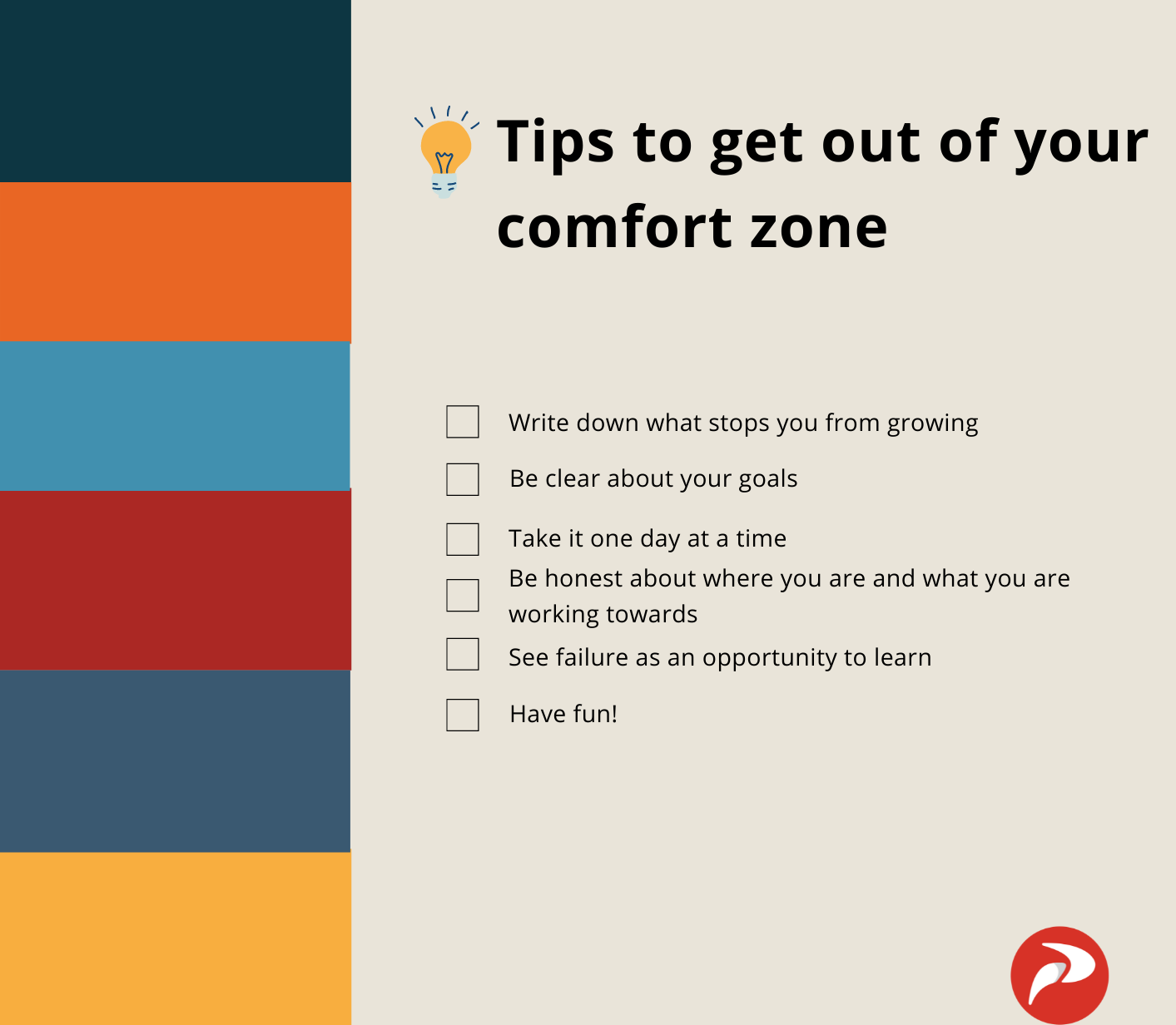 Tips to get out of your comfort zone

Write down what stops you from growing

Be clear about your goals

Take it one day at a time

Be honest about where you are and what you are working towards

See failure as an opportunity to learn

Have fun!